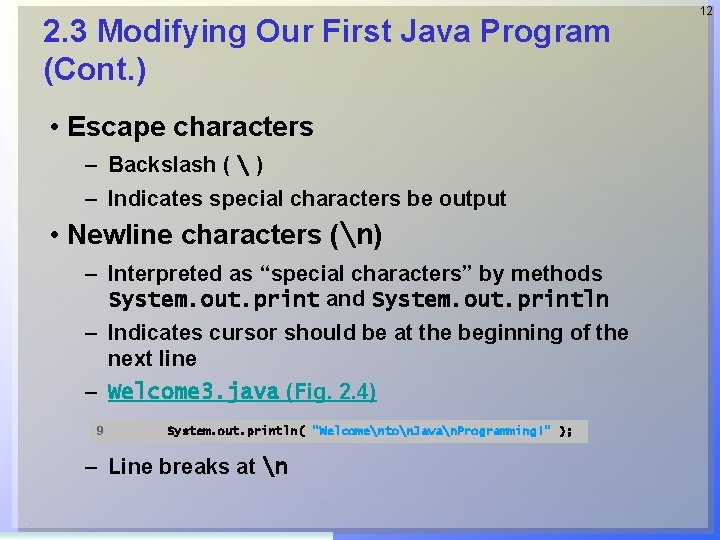 12

2.3 Modifying Our First Java Program (Cont.)

• Escape characters
– Backslash ( \ )
– Indicates special characters be output

• Newline characters (\n)
– Interpreted as “special characters” by methods System.out.print and System.out.println
– Indicates cursor should be at the beginning of the next line
– Welcome3.java (Fig. 2.4)

9 System.out.println( "Welcome\nto\nJava\nProgramming!" );

– Line breaks at \n